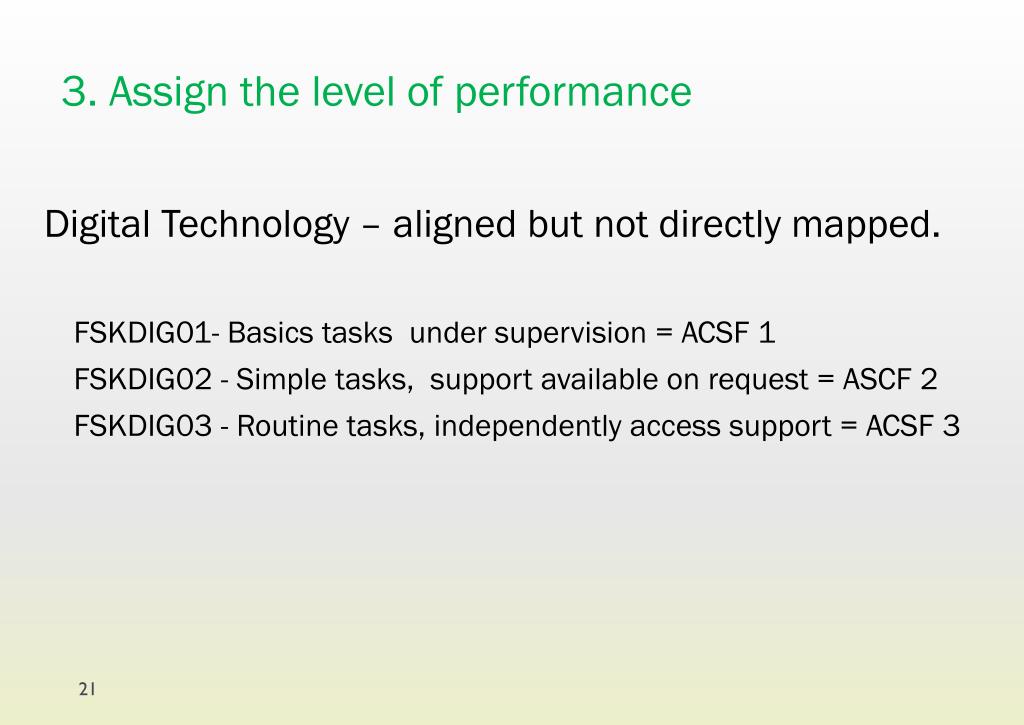 3. Assign the level of performance

Digital Technology – aligned but not directly mapped.

FSKDIG01- Basics tasks under supervision = ACSF 1
FSKDIG02 - Simple tasks, support available on request = ASCF 2
FSKDIG03 - Routine tasks, independently access support = ACSF 3

21